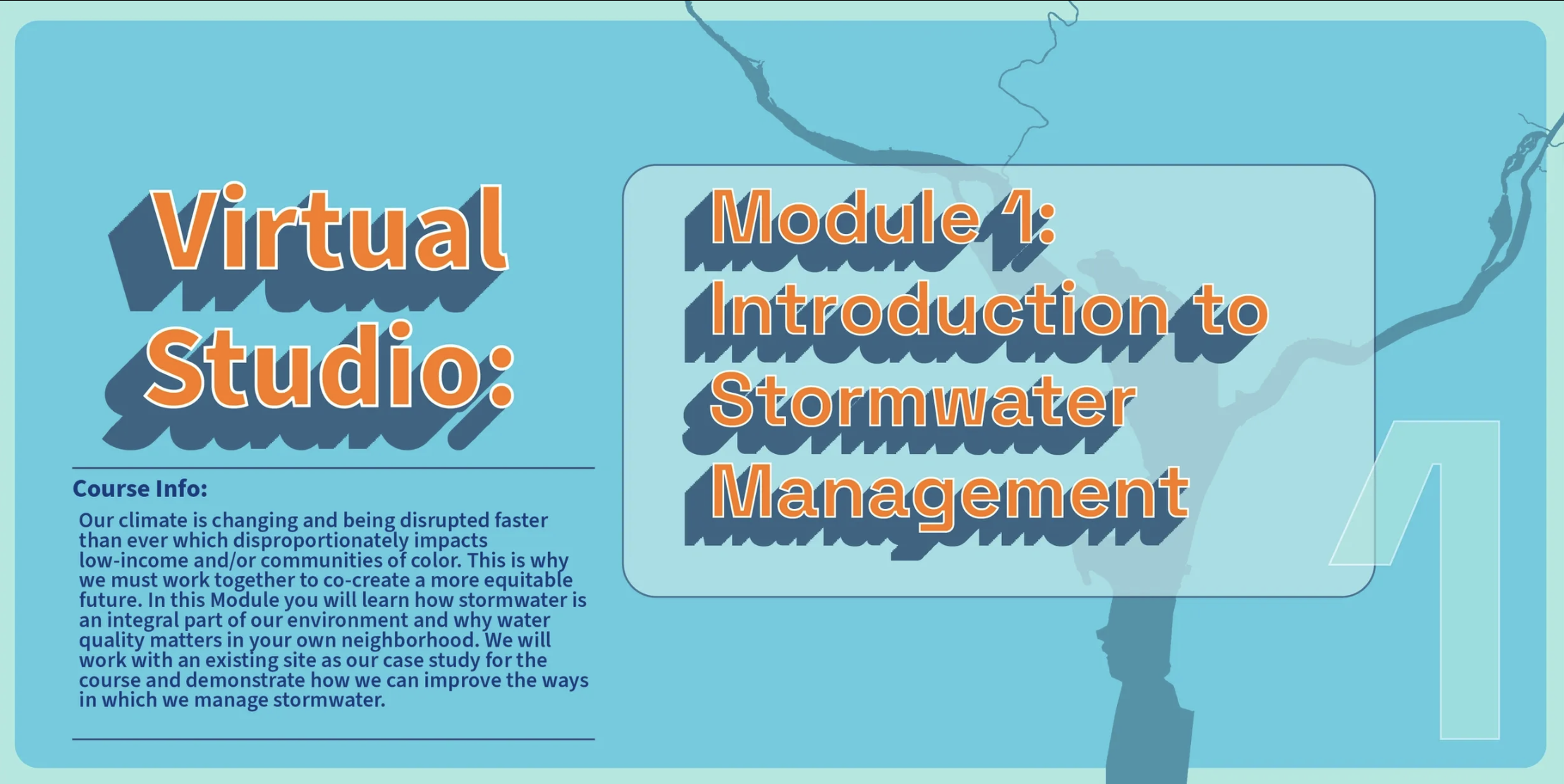 Virtual Studio:

Course Info:

Our climate is changing and being disrupted faster than ever which disproportionately impacts low-income and/or communities of color. This is why we must work together to co-create a more equitable future. In this Module you will learn how stormwater is an integral part of our environment and why water quality matters in your own neighborhood. We will work with an existing site as our case study for the course and demonstrate how we can improve the ways in which we manage stormwater.

Module 1: Introduction to Stormwater Management

1